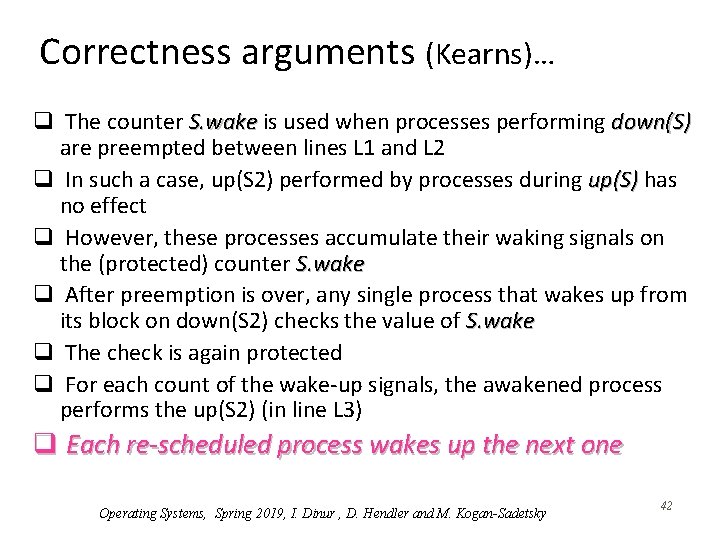 Correctness arguments (Kearns)…

❑ The counter S.wake is used when processes performing down(S) are preempted between lines L1 and L2

❑ In such a case, up(S2) performed by processes during up(S) has no effect

❑ However, these processes accumulate their waking signals on the (protected) counter S.wake

❑ After preemption is over, any single process that wakes up from its block on down(S2) checks the value of S.wake

❑ The check is again protected

❑ For each count of the wake-up signals, the awakened process performs the up(S2) (in line L3)

❑ Each re-scheduled process wakes up the next one

Operating Systems, Spring 2019, I. Dinur , D. Hendler and M. Kogan-Sadetsky

42